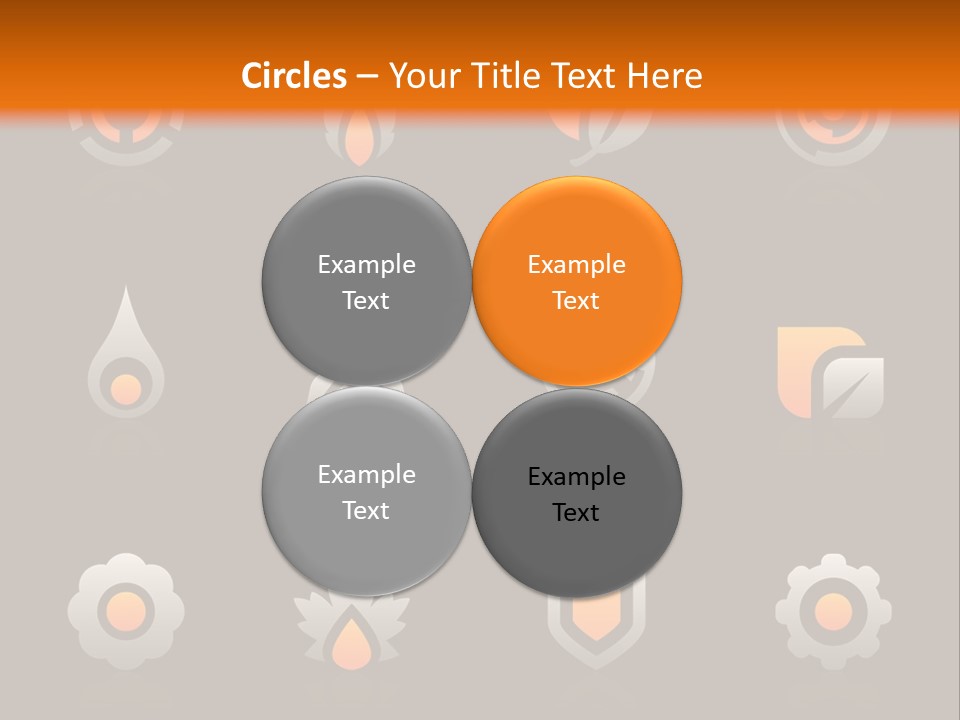 Circles – Your Title Text Here

Example Text

Example Text

Example Text

Example Text